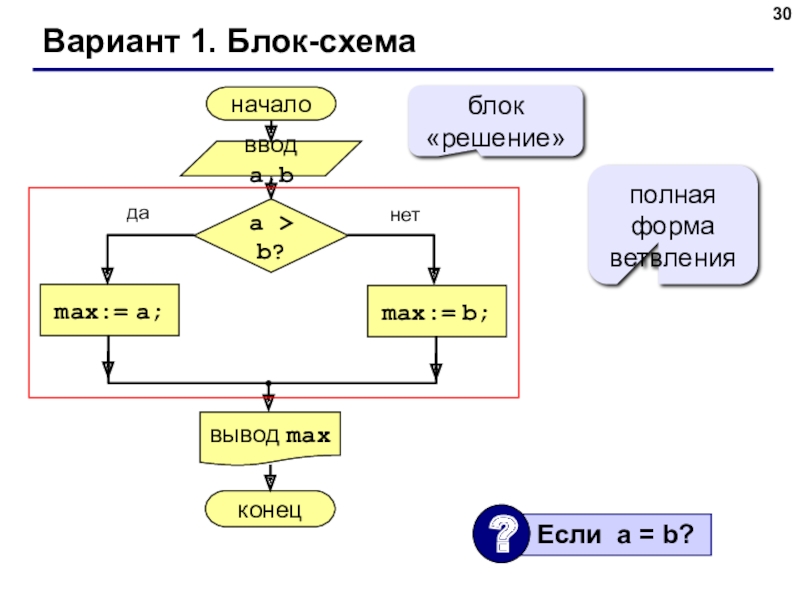 30

Вариант 1. Блок-схема

начало

ввод a,b

да

a > b?

нет

max:= a;

max:= b;

вывод max

конец

блок «решение»

полная форма ветвления

?

Если a = b?